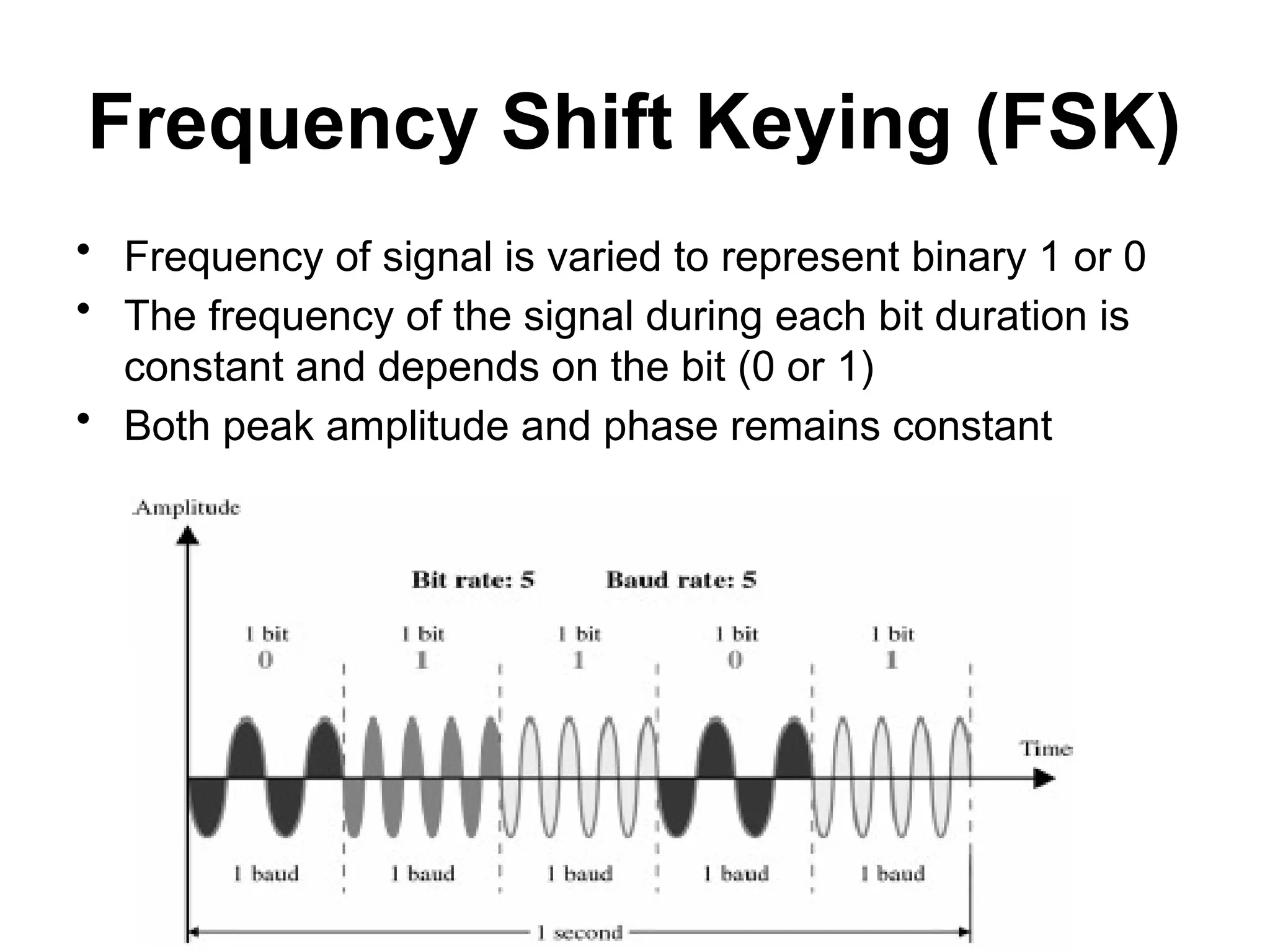 Frequency Shift Keying (FSK)

• Frequency of signal is varied to represent binary 1 or 0
• The frequency of the signal during each bit duration is constant and depends on the bit (0 or 1)
• Both peak amplitude and phase remains constant

Amplitude

Bit rate: 5    Baud rate: 5

1 bit 0    1 bit 1    1 bit 1    1 bit 0    1 bit 1

Time

1 baud    1 baud    1 baud    1 baud    1 baud

1 second